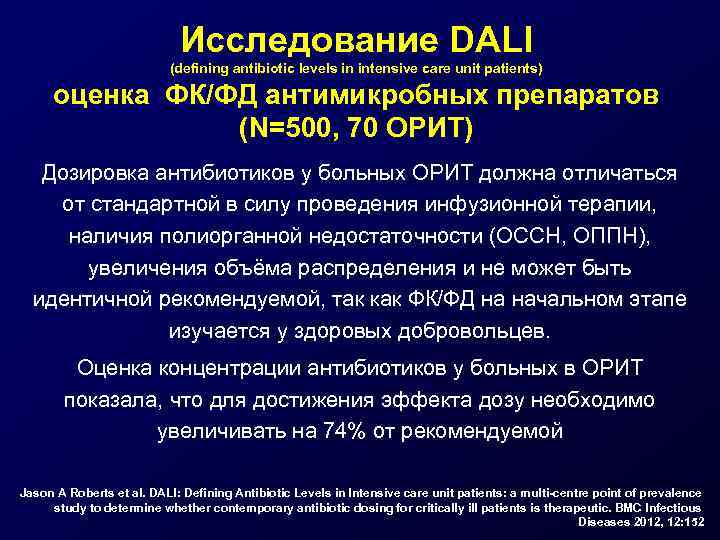 Исследование DALI
(defining antibiotic levels in intensive care unit patients)
оценка ФК/ФД антимикробных препаратов
(N=500, 70 ОРИТ)

Дозировка антибиотиков у больных ОРИТ должна отличаться от стандартной в силу проведения инфузионной терапии, наличия полиорганной недостаточности (ОССН, ОППН), увеличения объёма распределения и не может быть идентичной рекомендуемой, так как ФК/ФД на начальном этапе изучается у здоровых добровольцев.

Оценка концентрации антибиотиков у больных в ОРИТ показала, что для достижения эффекта дозу необходимо увеличивать на 74% от рекомендуемой

Jason A Roberts et al. DALI: Defining Antibiotic Levels in Intensive care unit patients: a multi-centre point of prevalence study to determine whether contemporary antibiotic dosing for critically ill patients is therapeutic. BMC Infectious Diseases 2012, 12:152